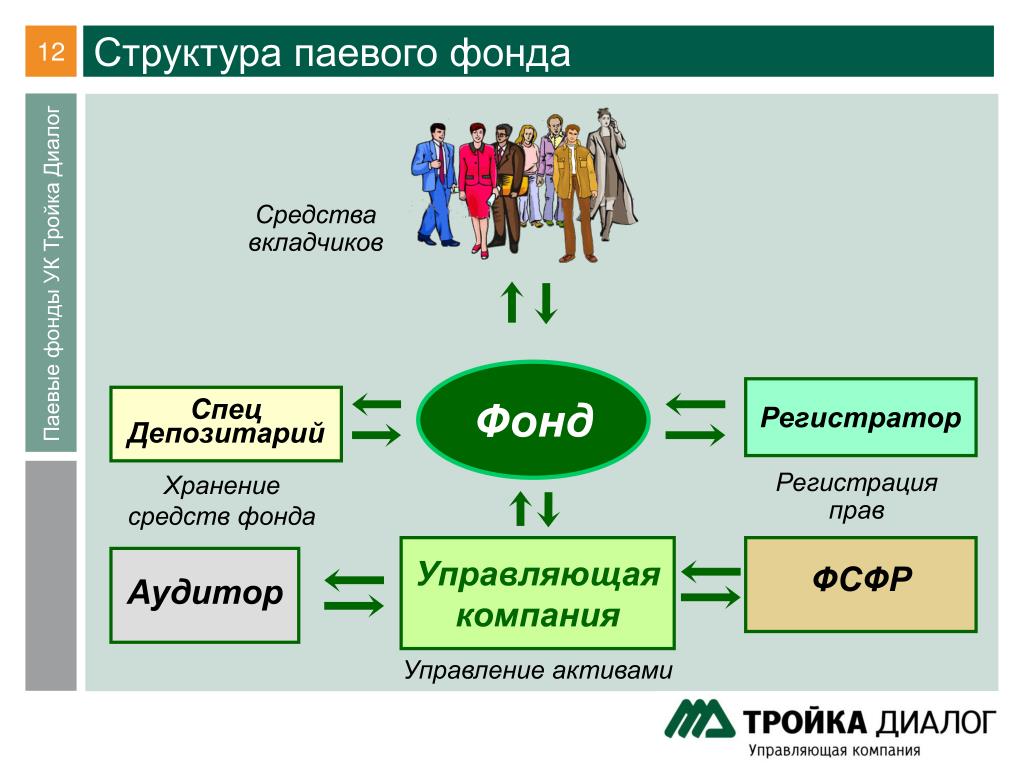 12

Структура паевого фонда

Паевые фонды УК Тройка Диалог

Средства вкладчиков

Спец Депозитарий

Фонд

Регистратор

Хранение средств фонда

Регистрация прав

Аудитор

Управляющая компания

ФСФР

Управление активами

ТРОЙКА ДИАЛОГ
Управляющая компания